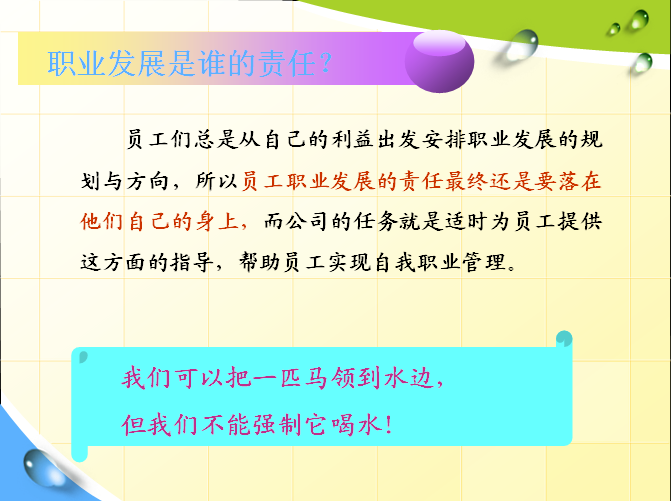 职业发展是谁的责任？

员工们总是从自己的利益出发安排职业发展的规划与方向，所以员工职业发展的责任最终还是要落在他们自己的身上，而公司的任务就是适时为员工提供这方面的指导，帮助员工实现自我职业管理。

我们可以把一匹马领到水边，
但我们不能强制它喝水！